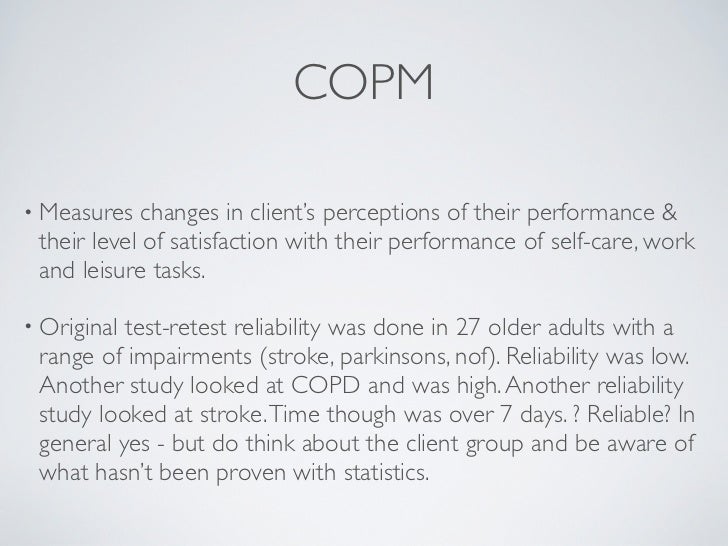 COPM

• Measures changes in client's perceptions of their performance & their level of satisfaction with their performance of self-care, work and leisure tasks.

• Original test-retest reliability was done in 27 older adults with a range of impairments (stroke, parkinsons, nof). Reliability was low. Another study looked at COPD and was high. Another reliability study looked at stroke. Time though was over 7 days. ? Reliable? In general yes - but do think about the client group and be aware of what hasn't been proven with statistics.